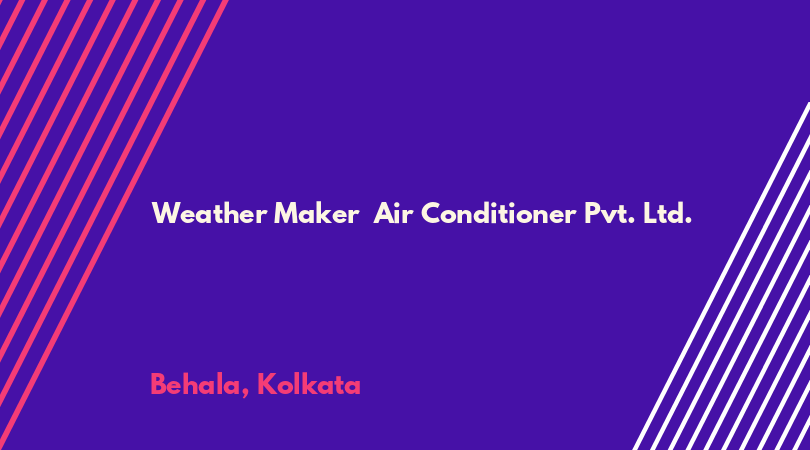 Weather Maker  Air Conditioner Pvt. Ltd.

Behala, Kolkata